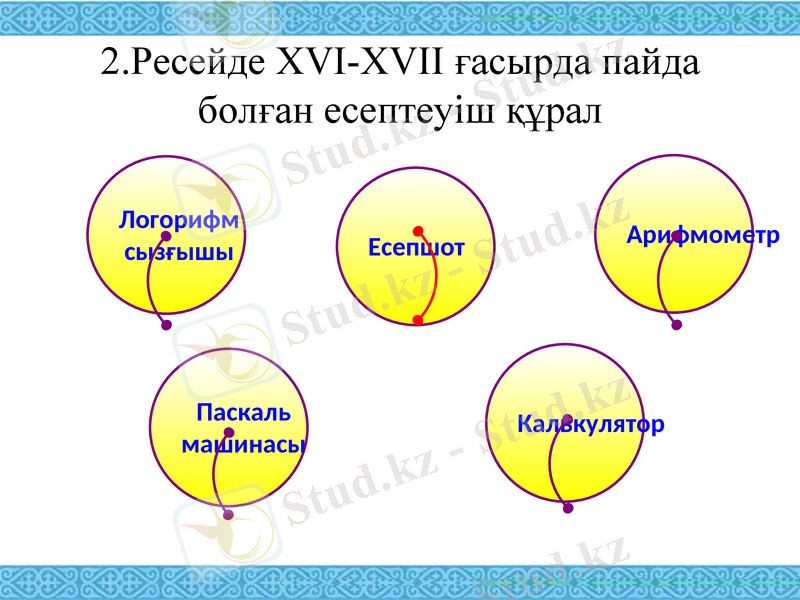 2.Ресейде XVI-XVII ғасырда пайда болған есептеуіш құрал

Логорифм сызғышы

Есепшот

Арифмометр

Паскаль машинасы

Калькулятор

Stud.kz - Stud.kz